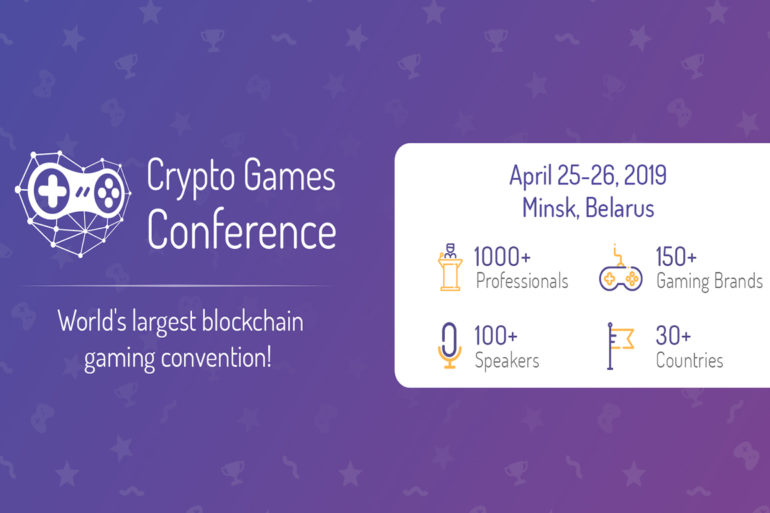 Crypto Games Conference

World's largest blockchain gaming convention!

April 25-26, 2019
Minsk, Belarus

1000+
Professionals

150+
Gaming Brands

100+
Speakers

30+
Countries